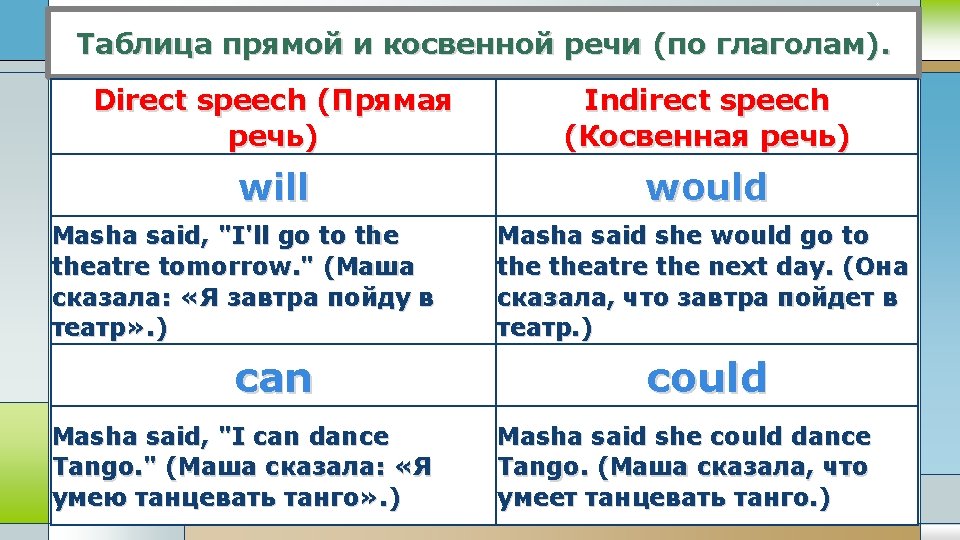 Таблица прямой и косвенной речи (по глаголам).

| Direct speech (Прямая речь) | Indirect speech (Косвенная речь) |
|---|---|
| will | would |
| Masha said, "I'll go to the theatre tomorrow." (Маша сказала: «Я завтра пойду в театр».) | Masha said she would go to the theatre the next day. (Она сказала, что завтра пойдет в театр.) |
| can | could |
| Masha said, "I can dance Tango." (Маша сказала: «Я умею танцевать танго».) | Masha said she could dance Tango. (Маша сказала, что умеет танцевать танго.) |